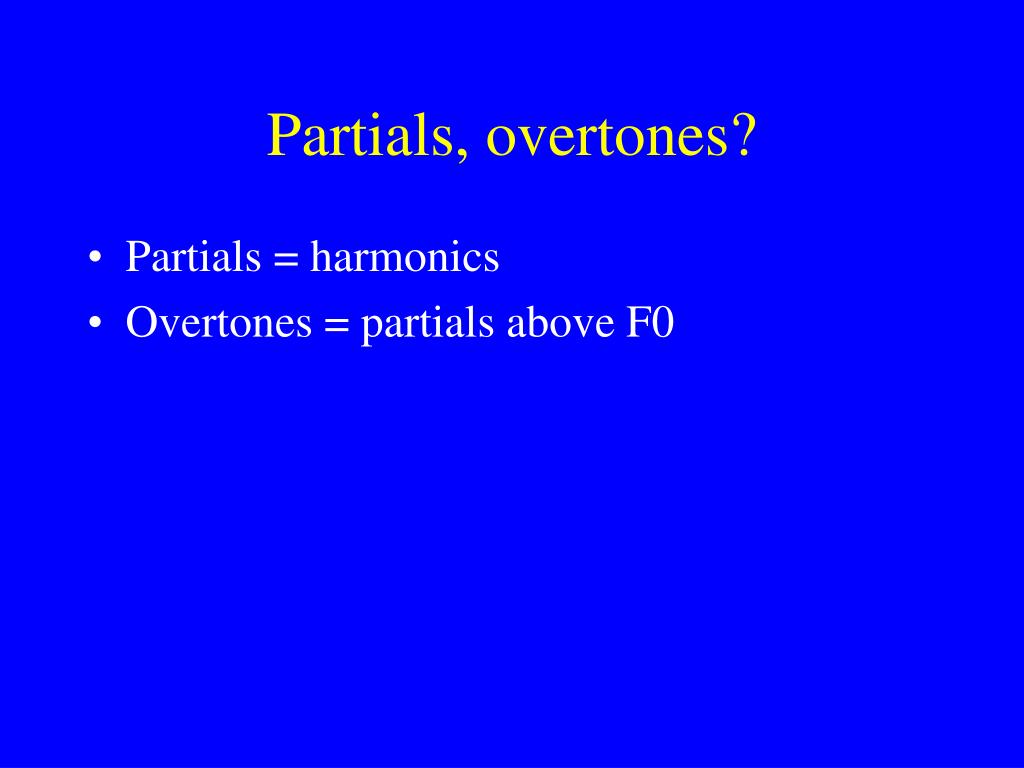 Partials, overtones?

• Partials = harmonics
• Overtones = partials above F0